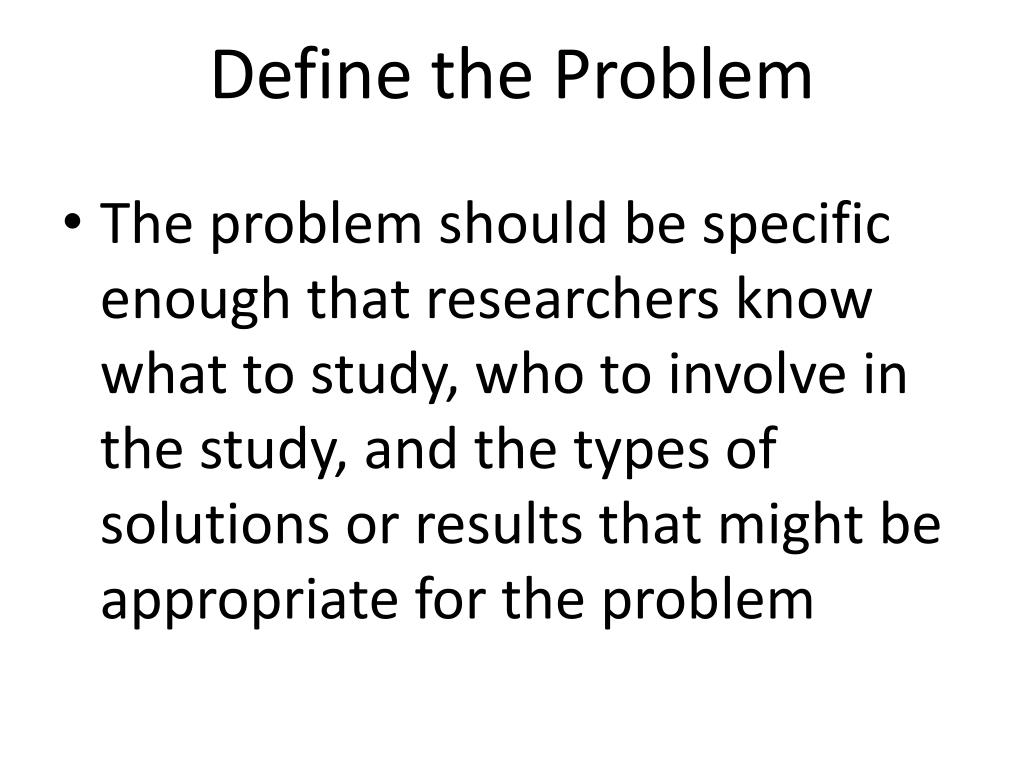 Define the Problem

• The problem should be specific enough that researchers know what to study, who to involve in the study, and the types of solutions or results that might be appropriate for the problem